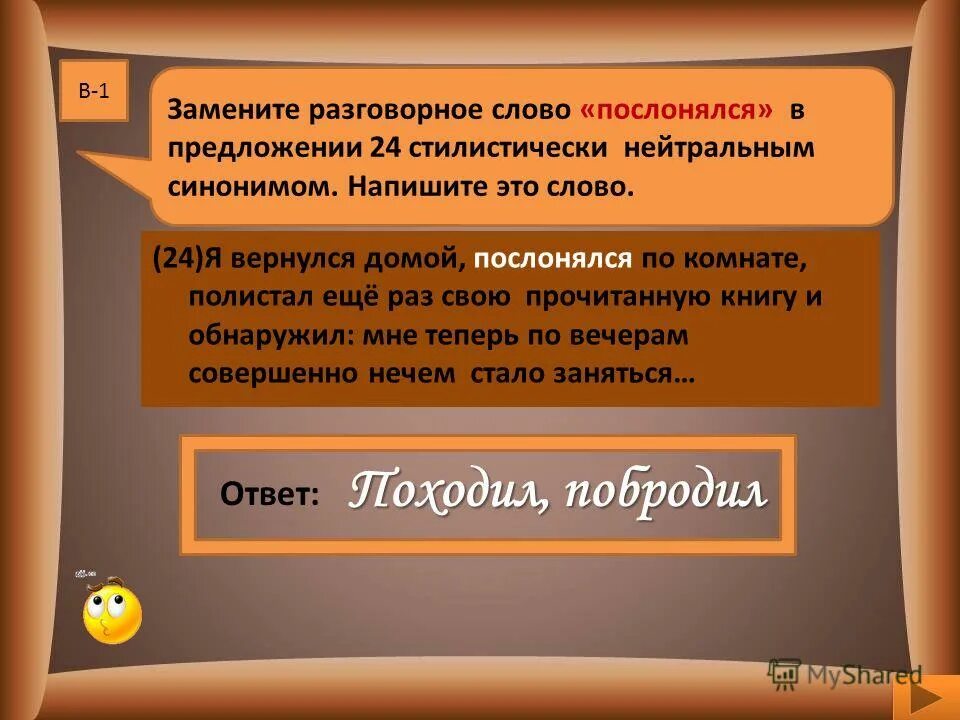 В-1

Замените разговорное слово «послонялся» в предложении 24 стилистически нейтральным синонимом. Напишите это слово.

(24)Я вернулся домой, послонялся по комнате, полистал ещё раз свою прочитанную книгу и обнаружил: мне теперь по вечерам совершенно нечем стало заняться…

Ответ: Походил, побродил

MyShared